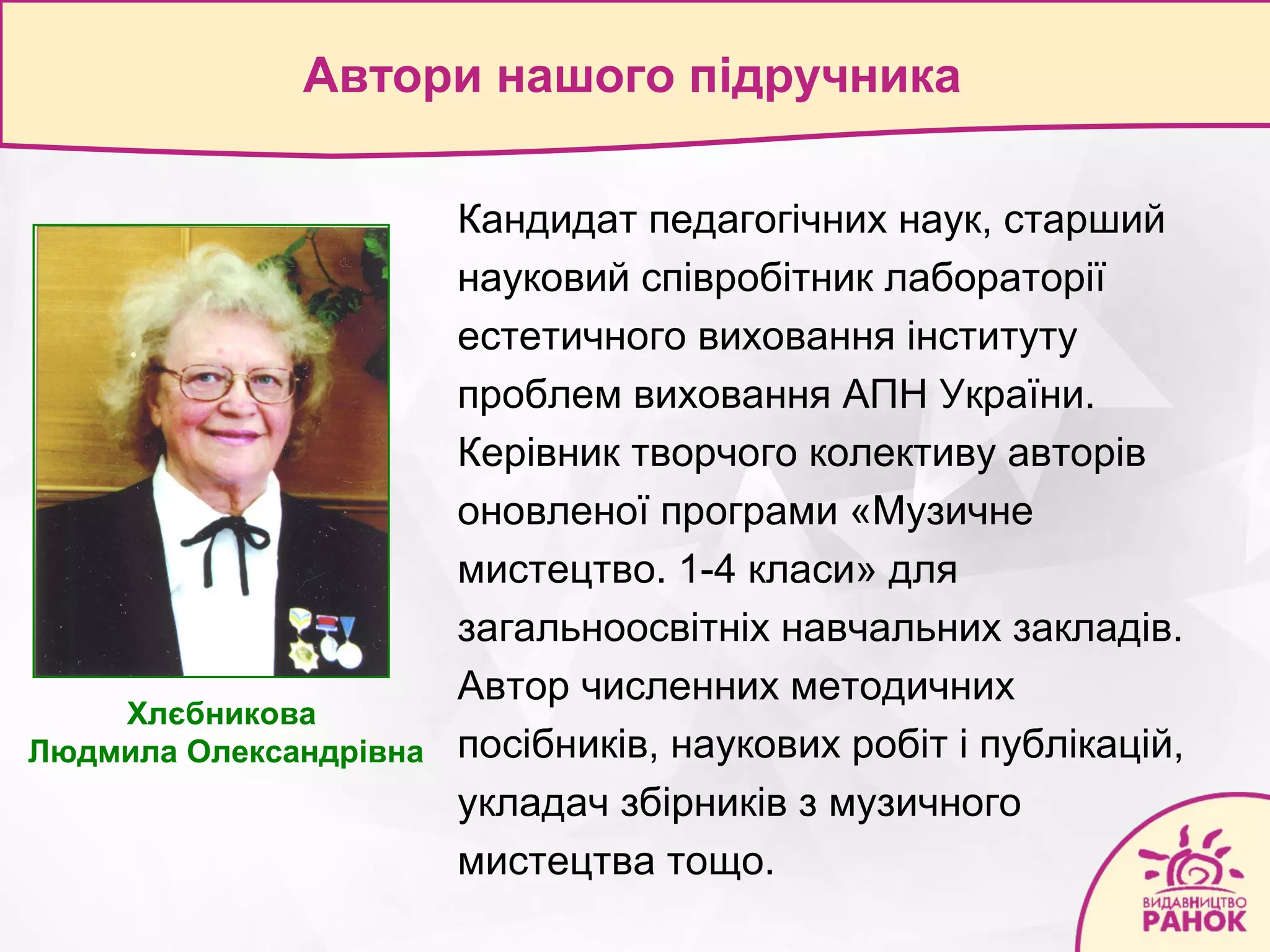 Автори нашого підручника

Хлєбникова Людмила Олександрівна

Кандидат педагогічних наук, старший науковий співробітник лабораторії естетичного виховання інституту проблем виховання АПН України. Керівник творчого колективу авторів оновленої програми «Музичне мистецтво. 1-4 класи» для загальноосвітніх навчальних закладів. Автор численних методичних посібників, наукових робіт і публікацій, укладач збірників з музичного мистецтва тощо.

ВИДАВНИЦТВО РАНОК